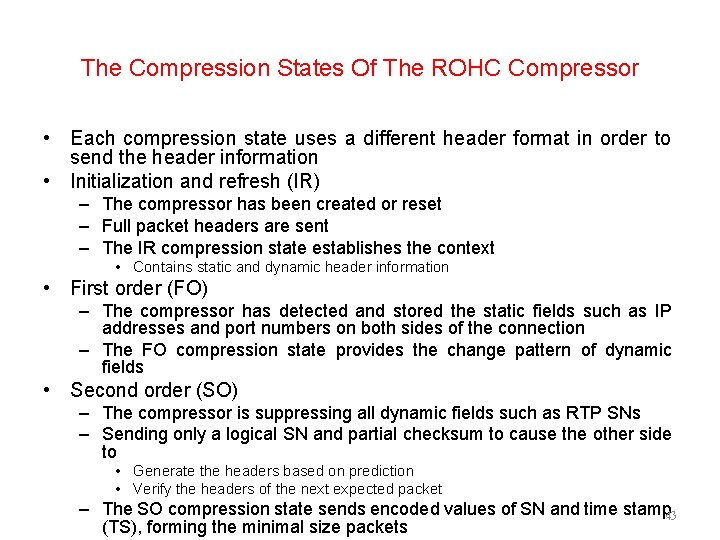 The Compression States Of The ROHC Compressor

• Each compression state uses a different header format in order to send the header information
• Initialization and refresh (IR)
– The compressor has been created or reset
– Full packet headers are sent
– The IR compression state establishes the context
• Contains static and dynamic header information
• First order (FO)
– The compressor has detected and stored the static fields such as IP addresses and port numbers on both sides of the connection
– The FO compression state provides the change pattern of dynamic fields
• Second order (SO)
– The compressor is suppressing all dynamic fields such as RTP SNs
– Sending only a logical SN and partial checksum to cause the other side to
• Generate the headers based on prediction
• Verify the headers of the next expected packet
– The SO compression state sends encoded values of SN and time stamp (TS), forming the minimal size packets

43